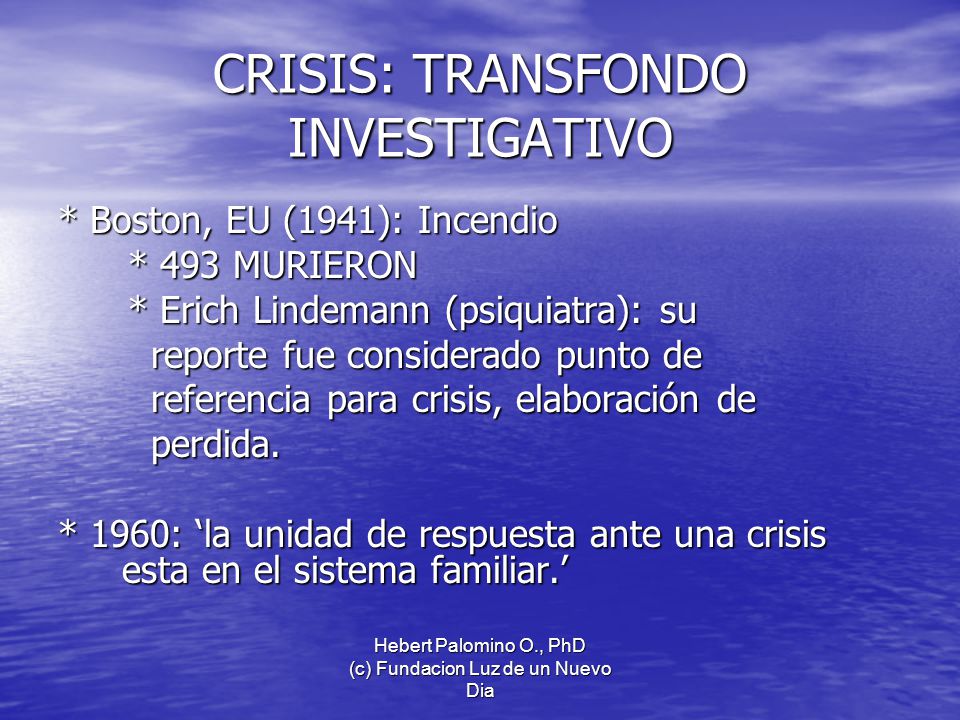 CRISIS: TRANSFONDO INVESTIGATIVO

* Boston, EU (1941): Incendio
* 493 MURIERON
* Erich Lindemann (psiquiatra): su reporte fue considerado punto de referencia para crisis, elaboración de perdida.

* 1960: ‘la unidad de respuesta ante una crisis esta en el sistema familiar.’

Hebert Palomino O., PhD
(c) Fundacion Luz de un Nuevo Dia